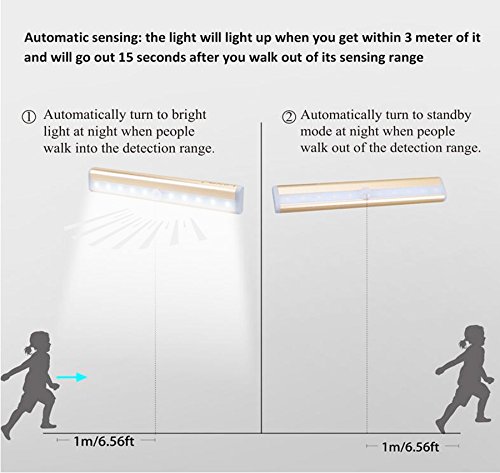 Automatic sensing: the light will light up when you get within 3 meter of it and will go out 15 seconds after you walk out of its sensing range

① Automatically turn to bright light at night when people walk into the detection range.

② Automatically turn to standby mode at night when people walk out of the detection range.

1m/6.56ft

1m/6.56ft